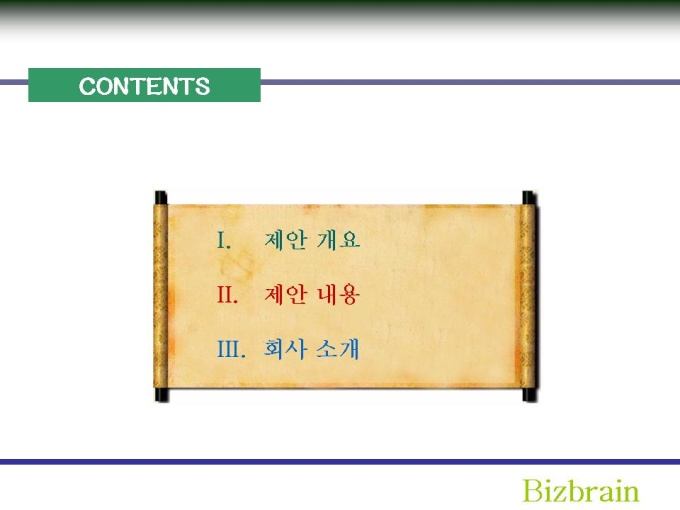 CONTENTS

I. 제안 개요

II. 제안 내용

III. 회사 소개

Bizbrain